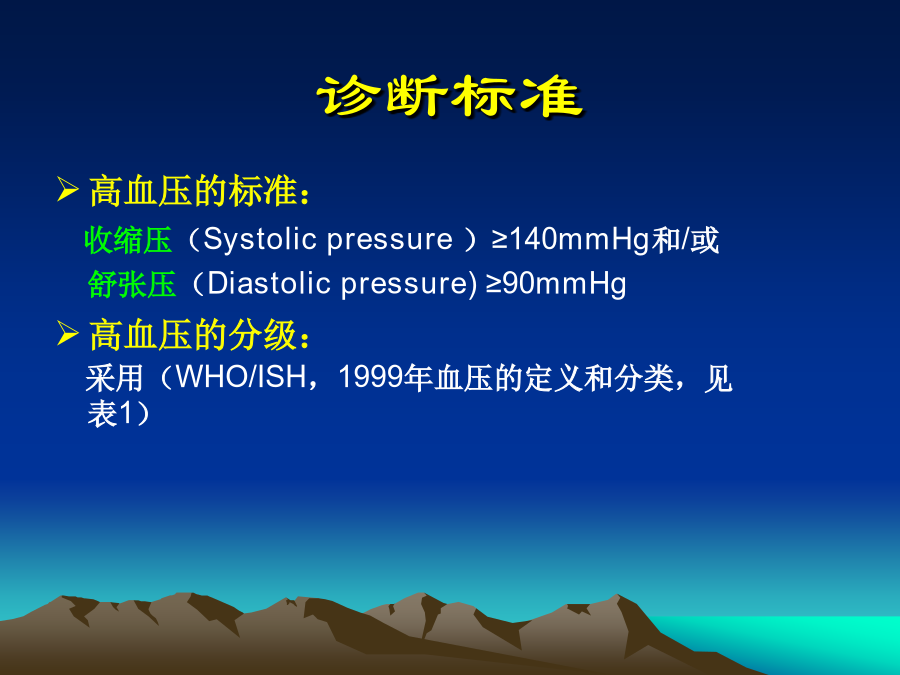 诊断标准

➢ 高血压的标准：

收缩压（Systolic pressure ）≥140mmHg和/或

舒张压（Diastolic pressure) ≥90mmHg

➢ 高血压的分级：

采用（WHO/ISH，1999年血压的定义和分类，见表1）